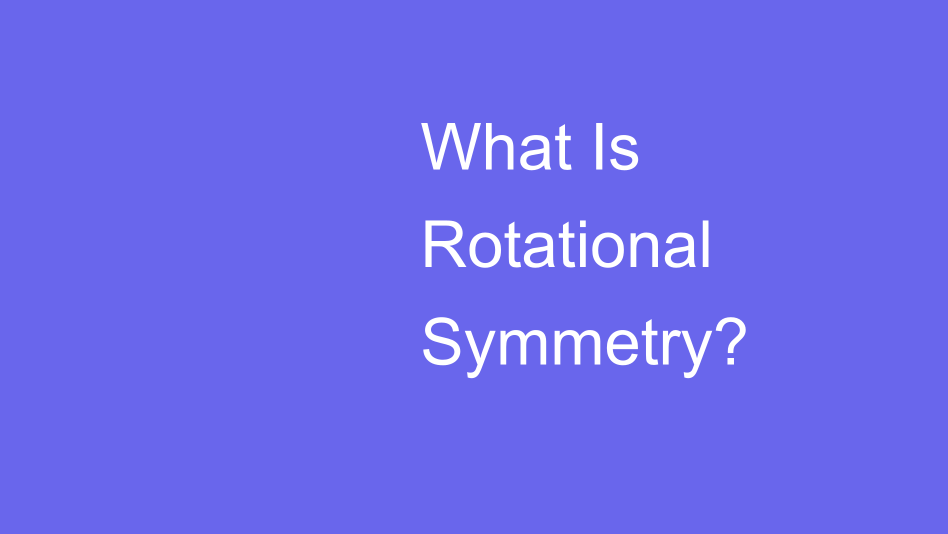 What Is Rotational Symmetry?